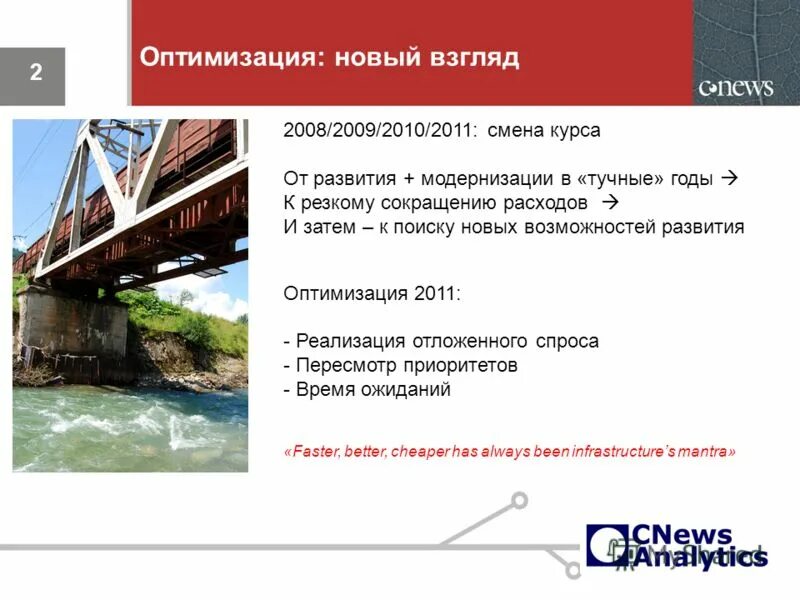 2

Оптимизация: новый взгляд

cnews

2008/2009/2010/2011: смена курса

От развития + модернизации в «тучные» годы →
К резкому сокращению расходов →
И затем – к поиску новых возможностей развития

Оптимизация 2011:

- Реализация отложенного спроса
- Пересмотр приоритетов
- Время ожиданий

«Faster, better, cheaper has always been infrastructure's mantra»

CNews Analytics

MyShared